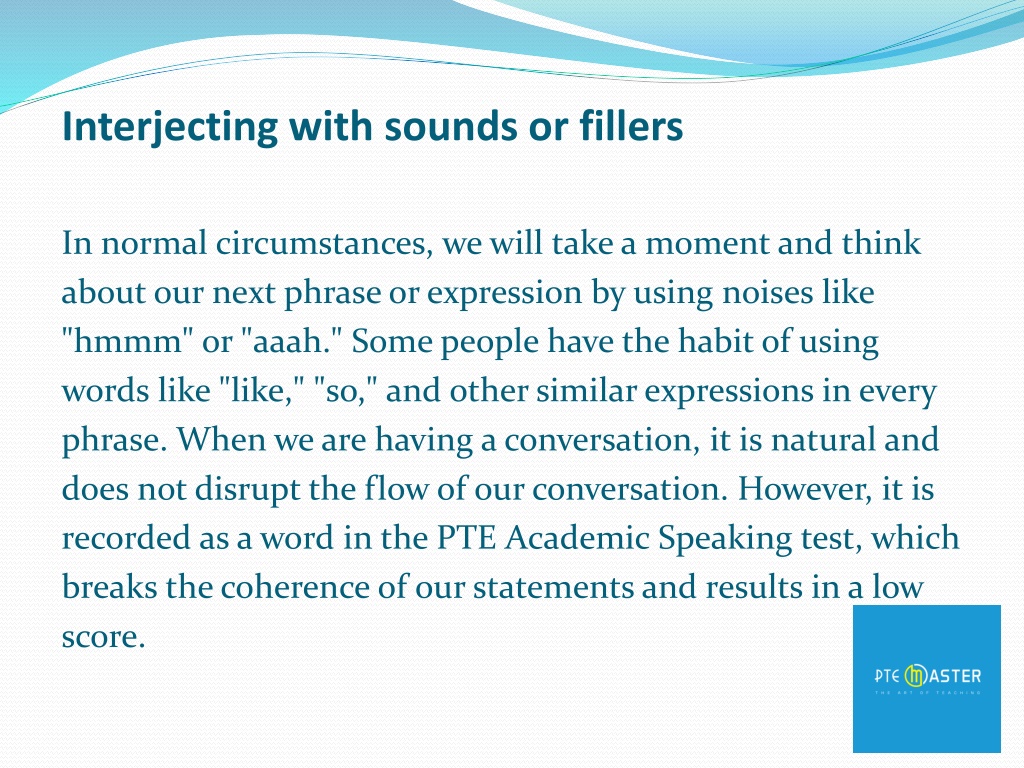 Interjecting with sounds or fillers

In normal circumstances, we will take a moment and think about our next phrase or expression by using noises like "hmmm" or "aaah." Some people have the habit of using words like "like," "so," and other similar expressions in every phrase. When we are having a conversation, it is natural and does not disrupt the flow of our conversation. However, it is recorded as a word in the PTE Academic Speaking test, which breaks the coherence of our statements and results in a low score.

PTE MASTER
THE ART OF TEACHING